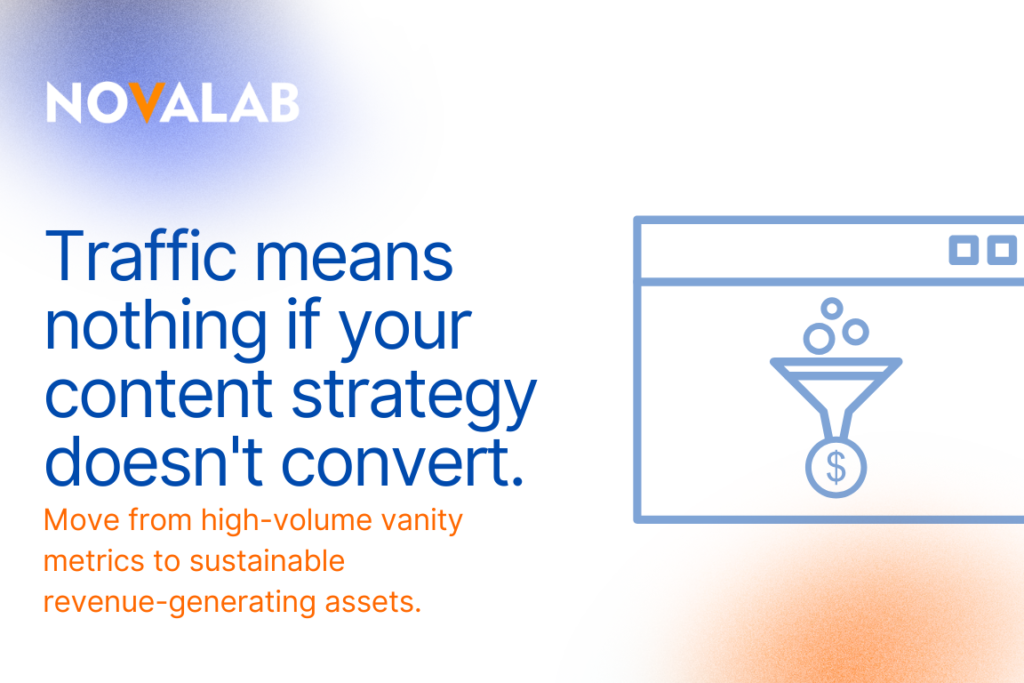 NOVALAB

Traffic means nothing if your content strategy doesn't convert.

Move from high-volume vanity metrics to sustainable revenue-generating assets.

$